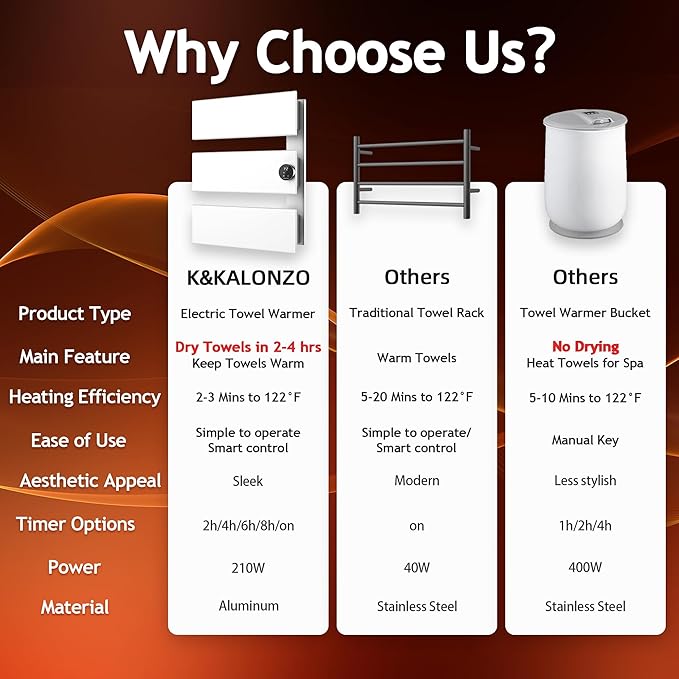 Why Choose Us?

| | K&KALONZO | Others | Others |
|---|---|---|---|
| Product Type | Electric Towel Warmer | Traditional Towel Rack | Towel Warmer Bucket |
| Main Feature | Dry Towels in 2-4 hrs Keep Towels Warm | Warm Towels | No Drying Heat Towels for Spa |
| Heating Efficiency | 2-3 Mins to 122°F | 5-20 Mins to 122°F | 5-10 Mins to 122°F |
| Ease of Use | Simple to operate Smart control | Simple to operate/ Smart control | Manual Key |
| Aesthetic Appeal | Sleek | Modern | Less stylish |
| Timer Options | 2h/4h/6h/8h/on | on | 1h/2h/4h |
| Power | 210W | 40W | 400W |
| Material | Aluminum | Stainless Steel | Stainless Steel |